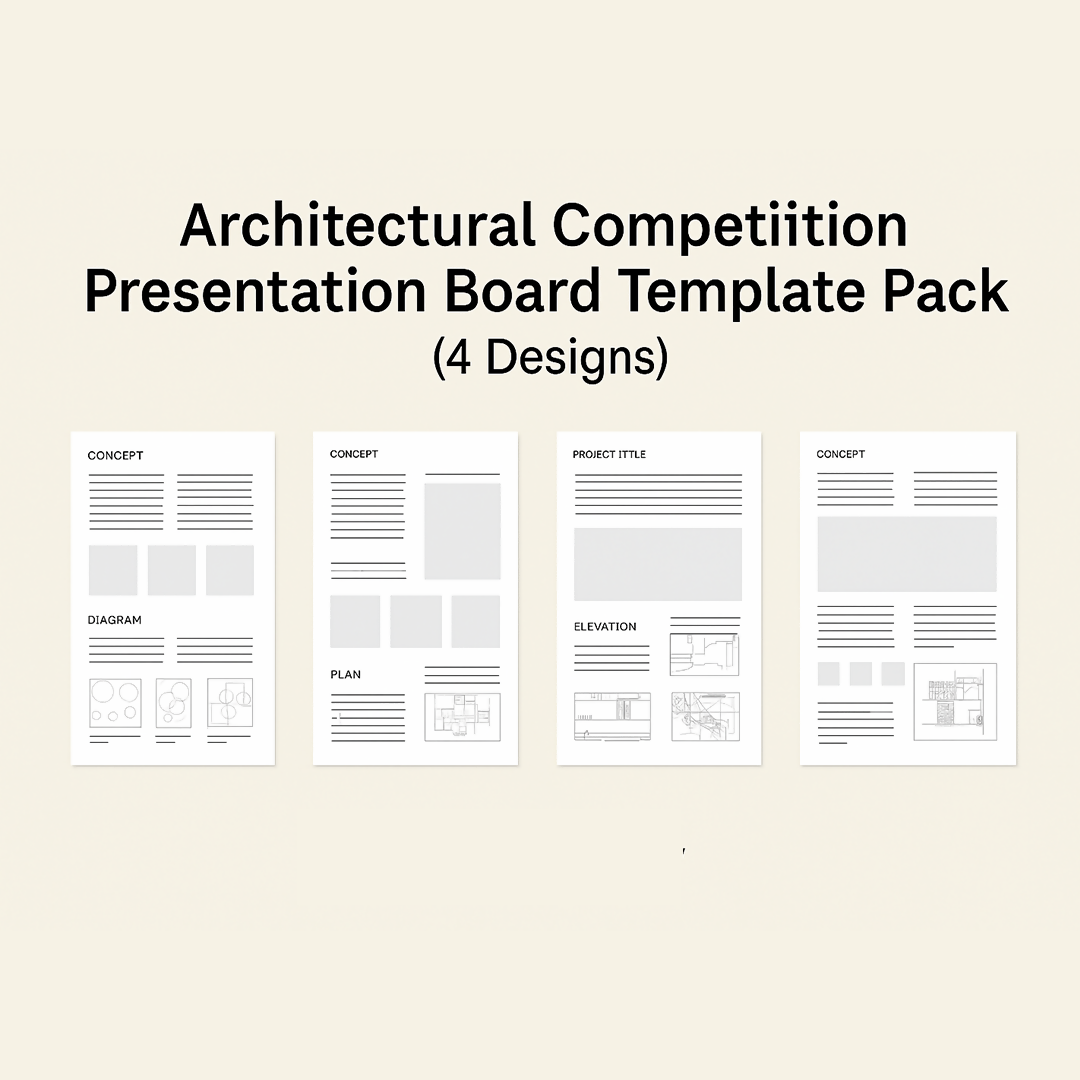 Architectural Competiition Presentation Board Template Pack
(4 Designs)

CONCEPT

DIAGRAM

CONCEPT

PLAN

PROJECT ITTLE

ELEVATION

CONCEPT